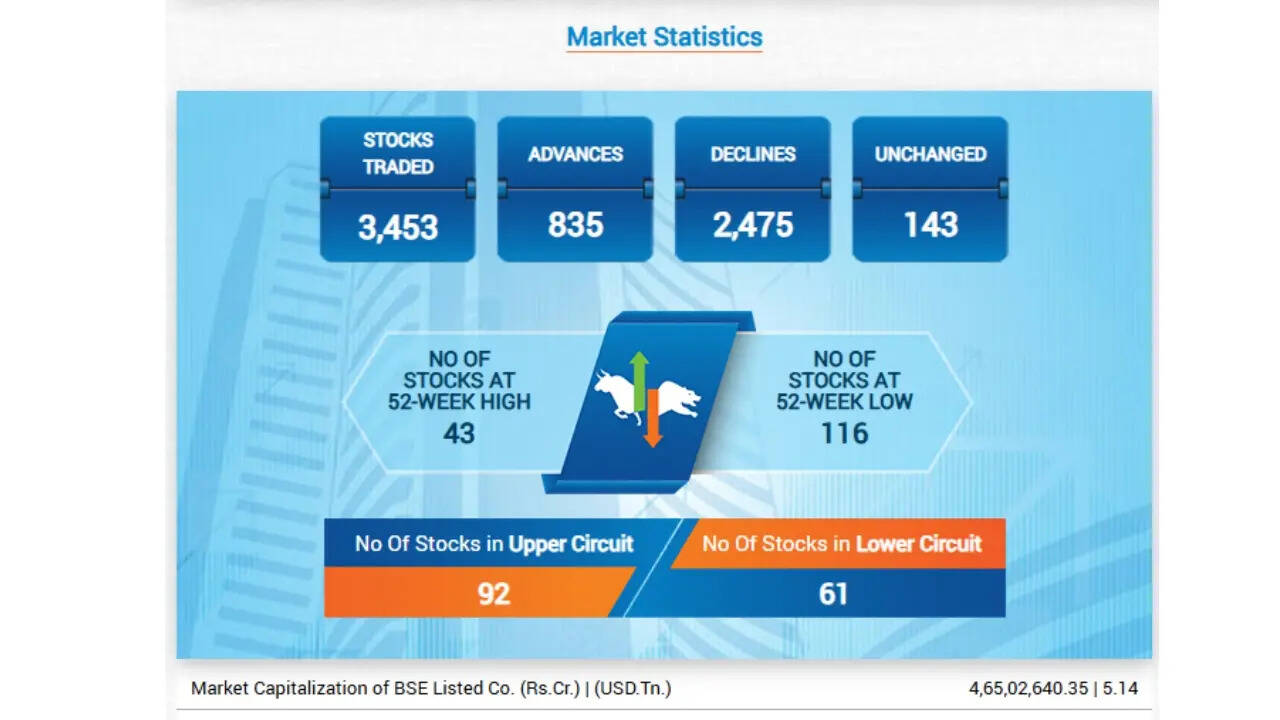 Market Statistics

STOCKS TRADED
3,453

ADVANCES
835

DECLINES
2,475

UNCHANGED
143

NO OF STOCKS AT 52-WEEK HIGH
43

NO OF STOCKS AT 52-WEEK LOW
116

No Of Stocks in Upper Circuit
92

No Of Stocks in Lower Circuit
61

Market Capitalization of BSE Listed Co. (Rs.Cr.) | (USD.Tn.) 4,65,02,640.35 | 5.14